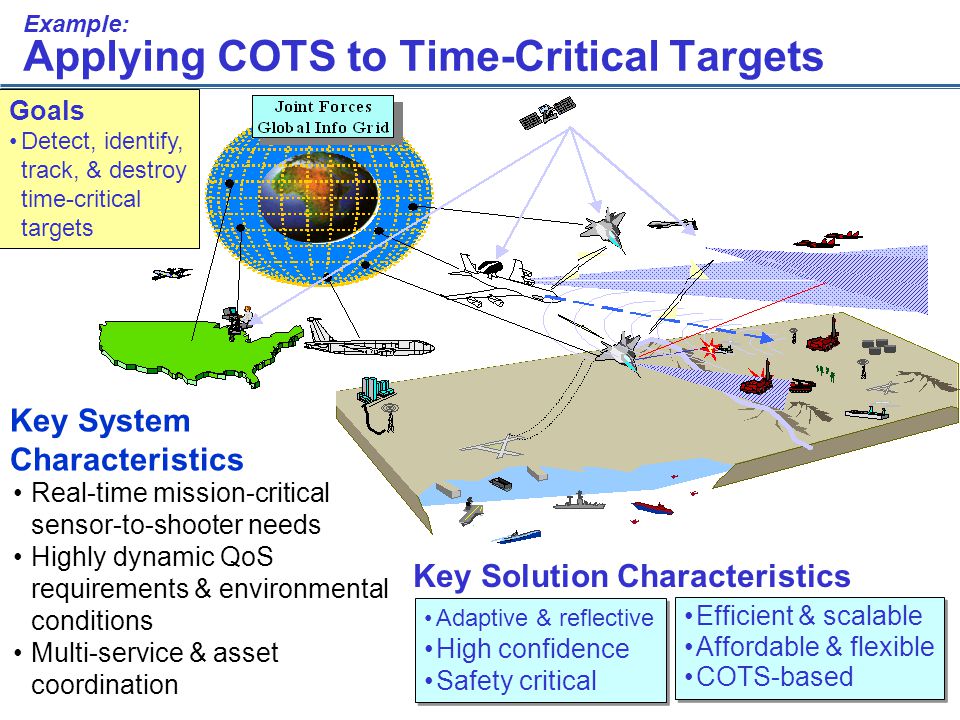 Example:
Applying COTS to Time-Critical Targets

Goals
• Detect, identify, track, & destroy time-critical targets

Joint Forces Global Info Grid

Key System Characteristics
• Real-time mission-critical sensor-to-shooter needs
• Highly dynamic QoS requirements & environmental conditions
• Multi-service & asset coordination

Key Solution Characteristics
• Adaptive & reflective
• High confidence
• Safety critical

• Efficient & scalable
• Affordable & flexible
• COTS-based